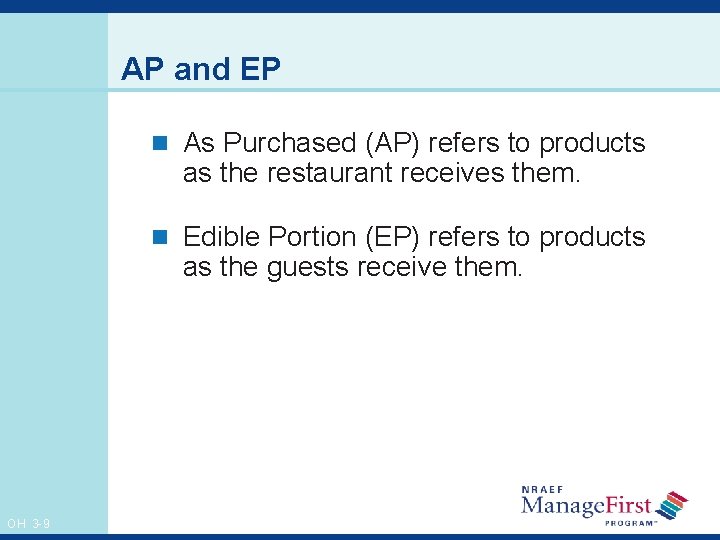 AP and EP

As Purchased (AP) refers to products as the restaurant receives them.

Edible Portion (EP) refers to products as the guests receive them.

OH 3-9

NRAEF
ManageFirst
PROGRAM™